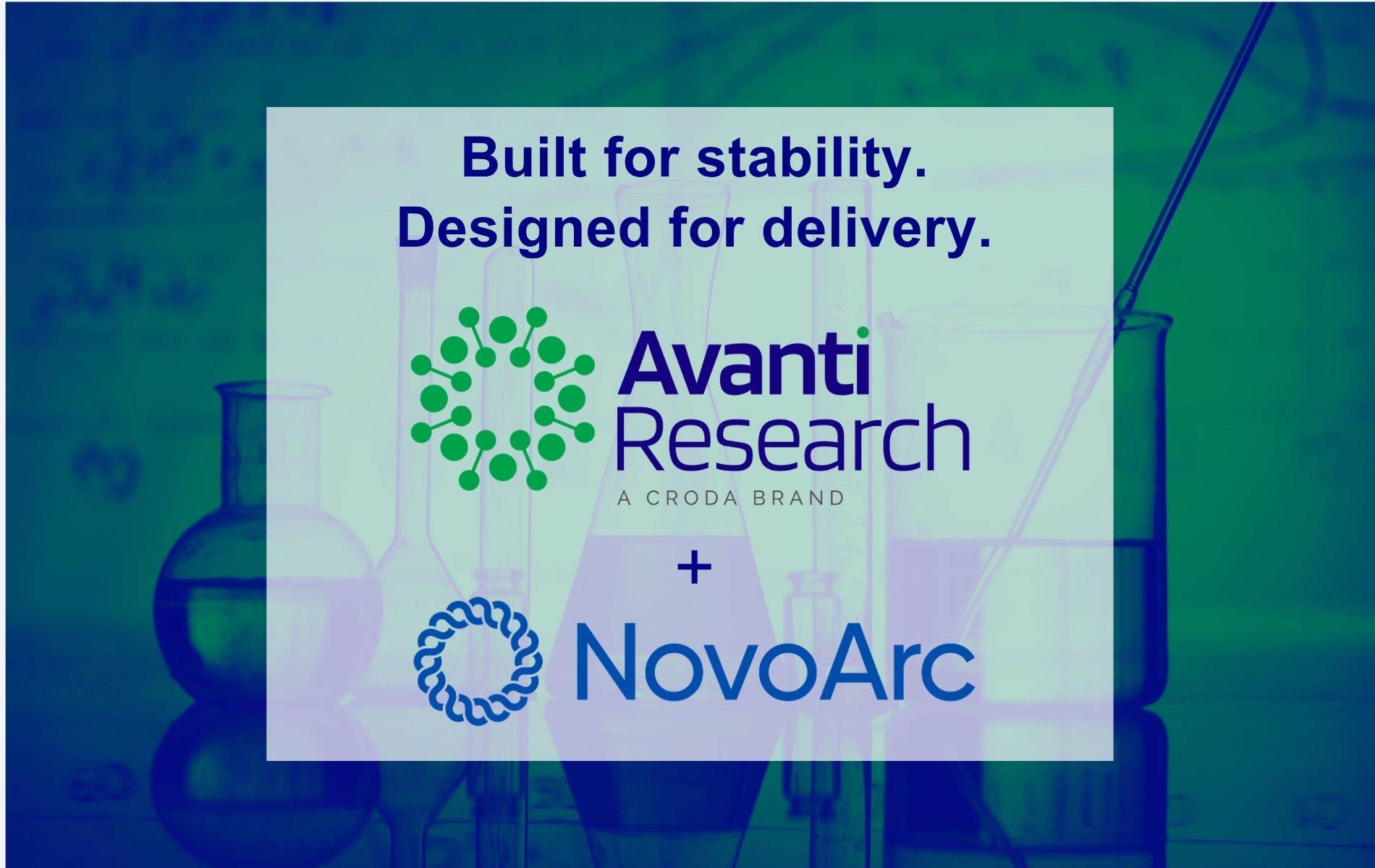 Built for stability.
Designed for delivery.

Avanti
Research
A CRODA BRAND

+

NovoArc